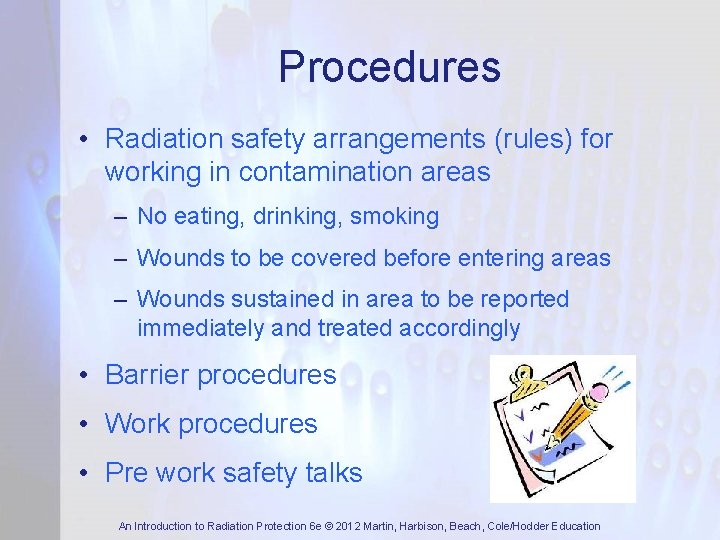 Procedures

• Radiation safety arrangements (rules) for working in contamination areas
– No eating, drinking, smoking
– Wounds to be covered before entering areas
– Wounds sustained in area to be reported immediately and treated accordingly
• Barrier procedures
• Work procedures
• Pre work safety talks

An Introduction to Radiation Protection 6e © 2012 Martin, Harbison, Beach, Cole/Hodder Education